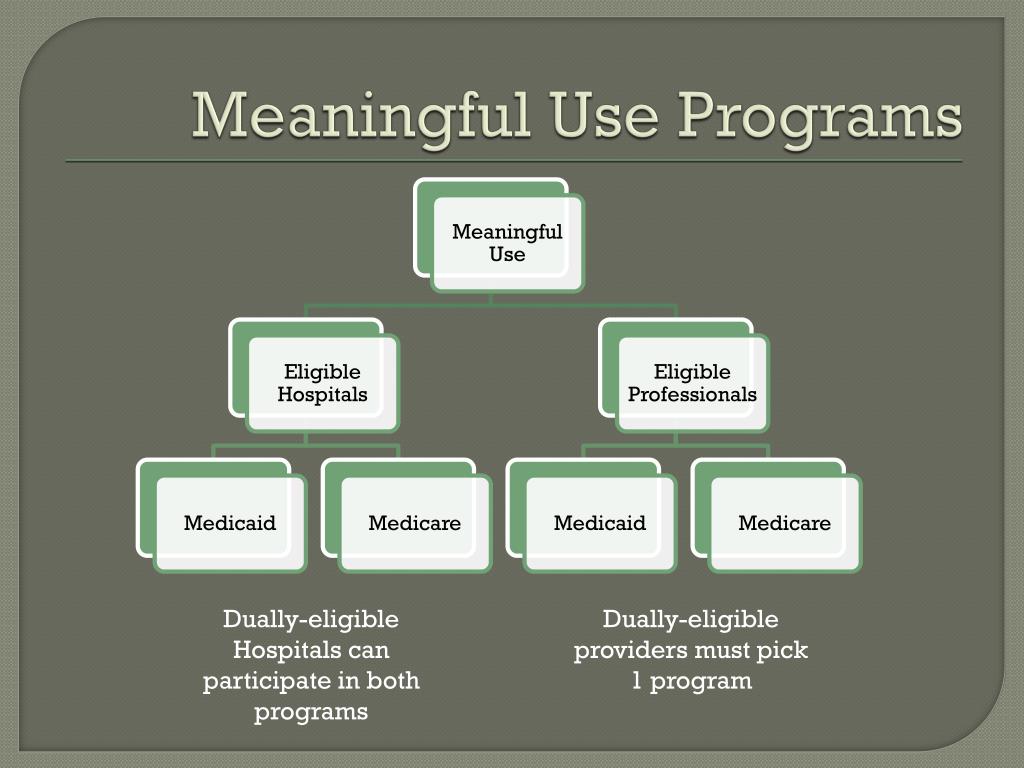 Meaningful Use Programs

Meaningful Use

Eligible Hospitals

Eligible Professionals

Medicaid

Medicare

Medicaid

Medicare

Dually-eligible Hospitals can participate in both programs

Dually-eligible providers must pick 1 program